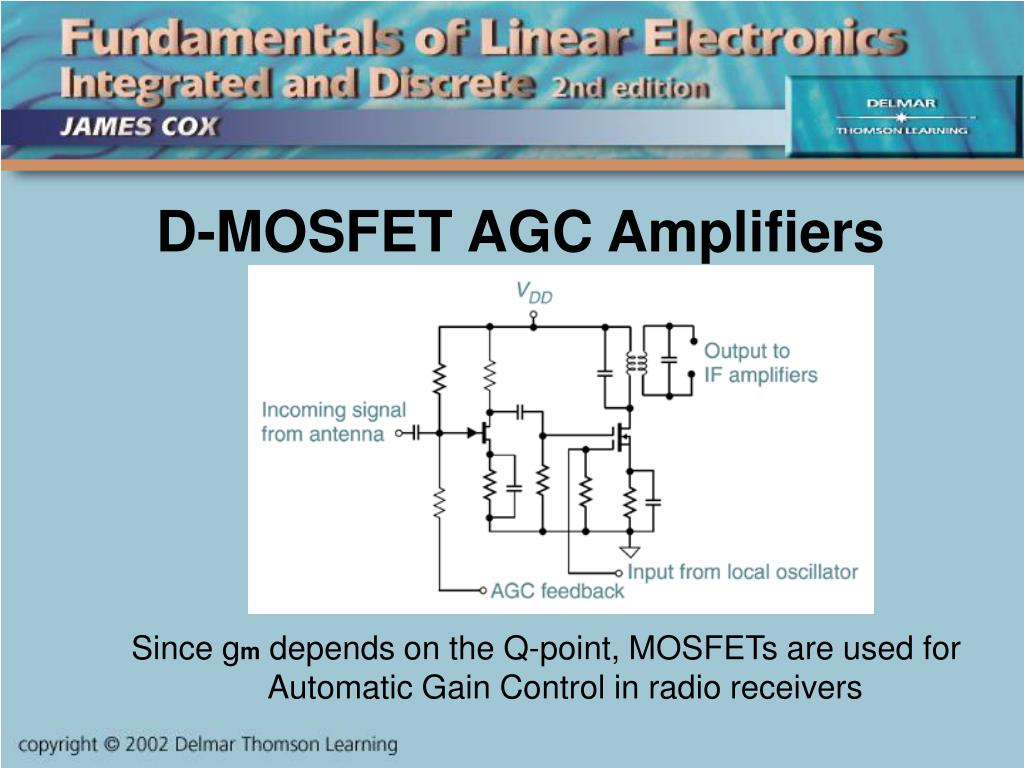 Fundamentals of Linear Electronics
Integrated and Discrete 2nd edition
JAMES COX

DELMAR
THOMSON LEARNING

D-MOSFET AGC Amplifiers

$V_{DD}$

Output to IF amplifiers

Incoming signal from antenna

Input from local oscillator

AGC feedback

Since $g_m$ depends on the Q-point, MOSFETs are used for Automatic Gain Control in radio receivers

copyright © 2002 Delmar Thomson Learning